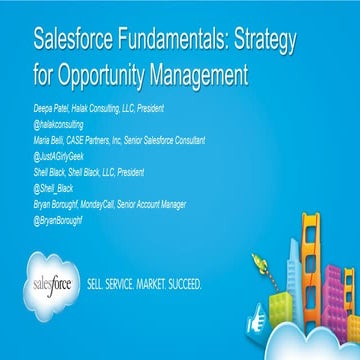 Salesforce Fundamentals: Strategy for Opportunity Management

Deepa Patel, Halak Consulting, LLC, President
@halakconsulting
Maria Belli, CASE Partners, Inc, Senior Salesforce Consultant
@JustAGirlyGeek
Shell Black, Shell Black, LLC, President
@Shell_Black
Bryan Boroughf, MondayCall, Senior Account Manager
@BryanBoroughf

salesforce

SELL. SERVICE. MARKET. SUCCEED.